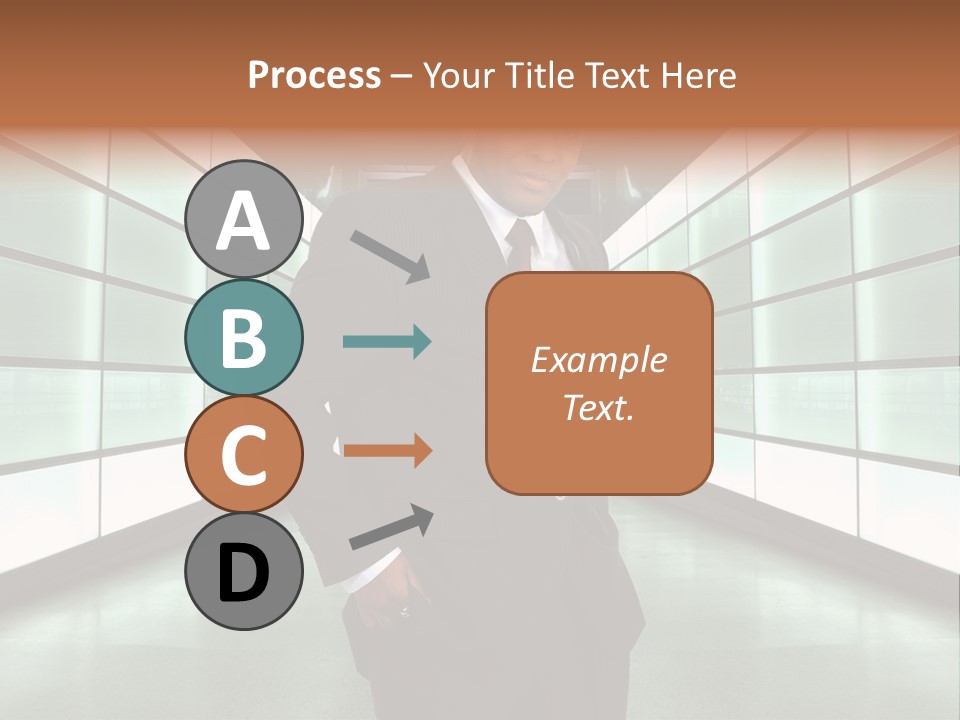 Process – Your Title Text Here

A

B

C

D

Example Text.